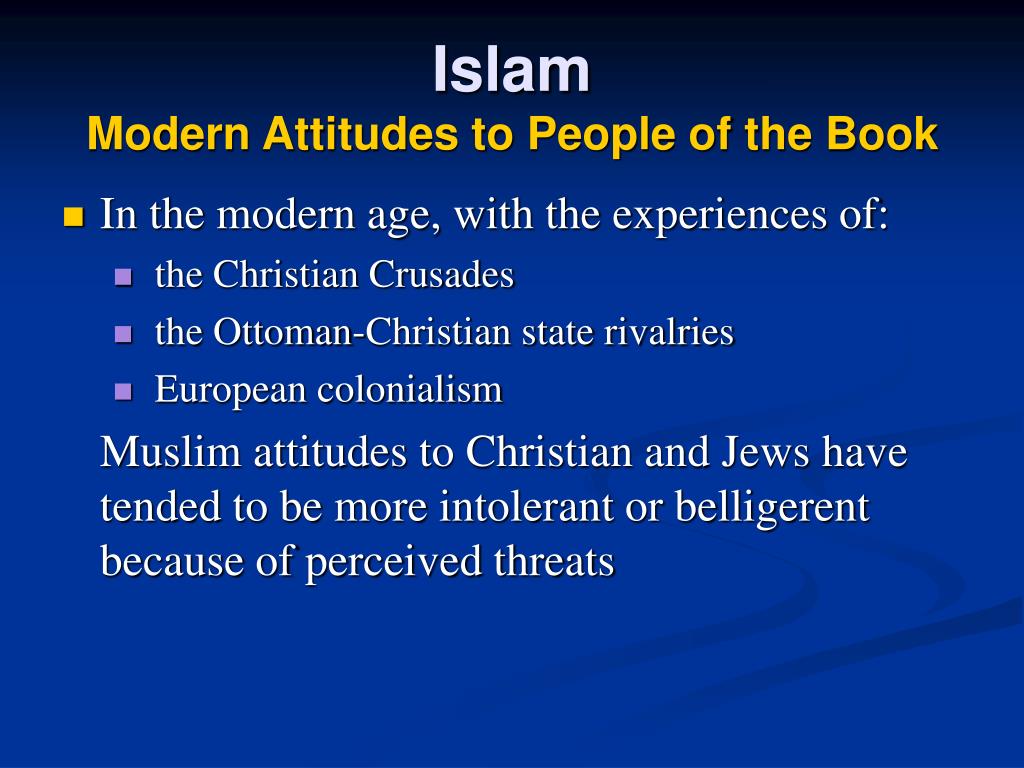 Islam
Modern Attitudes to People of the Book

In the modern age, with the experiences of:
the Christian Crusades
the Ottoman-Christian state rivalries
European colonialism
Muslim attitudes to Christian and Jews have tended to be more intolerant or belligerent because of perceived threats